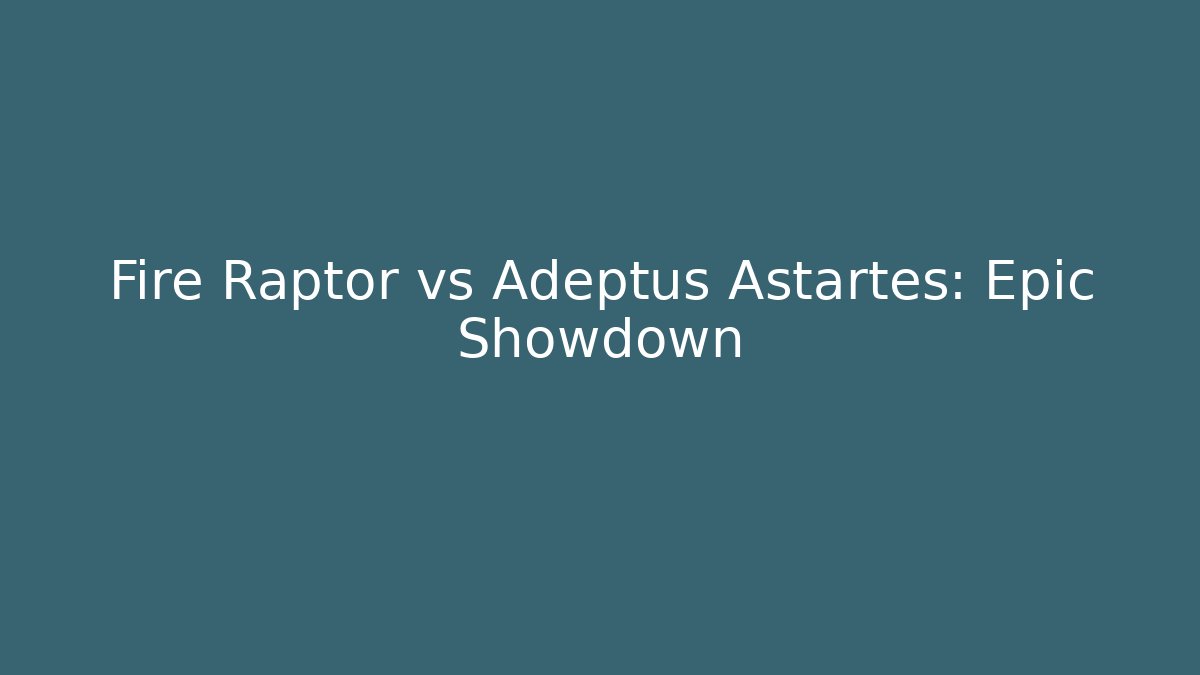 Fire Raptor vs Adeptus Astartes: Epic Showdown